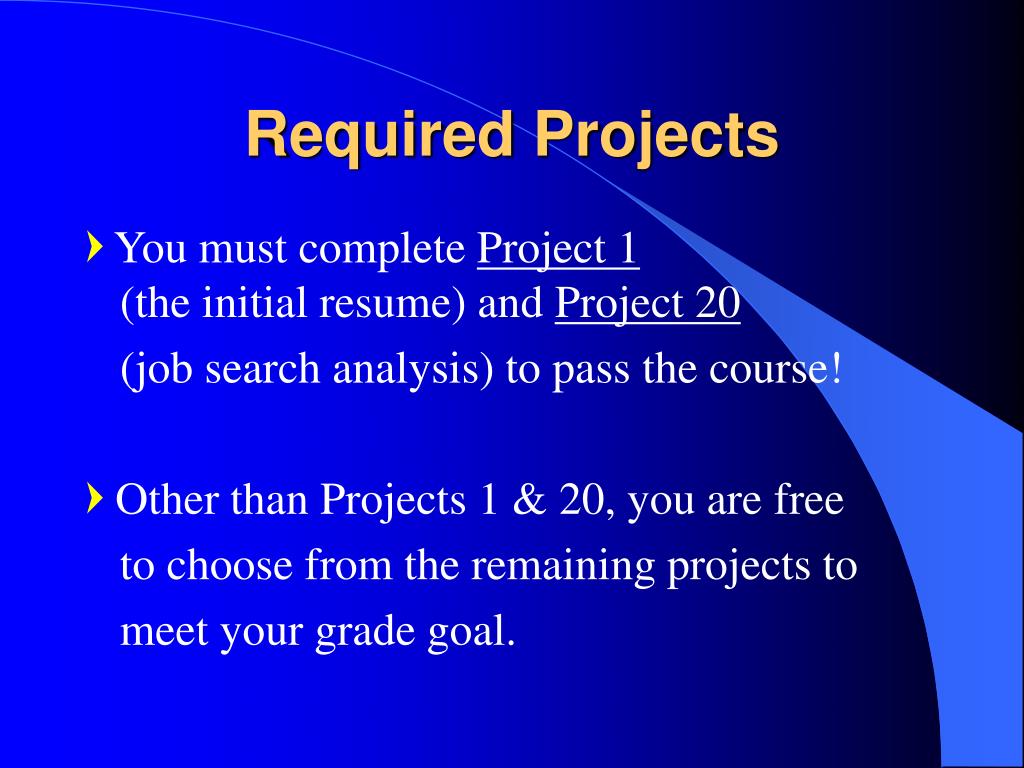 Required Projects

You must complete Project 1 (the initial resume) and Project 20 (job search analysis) to pass the course!

Other than Projects 1 & 20, you are free to choose from the remaining projects to meet your grade goal.